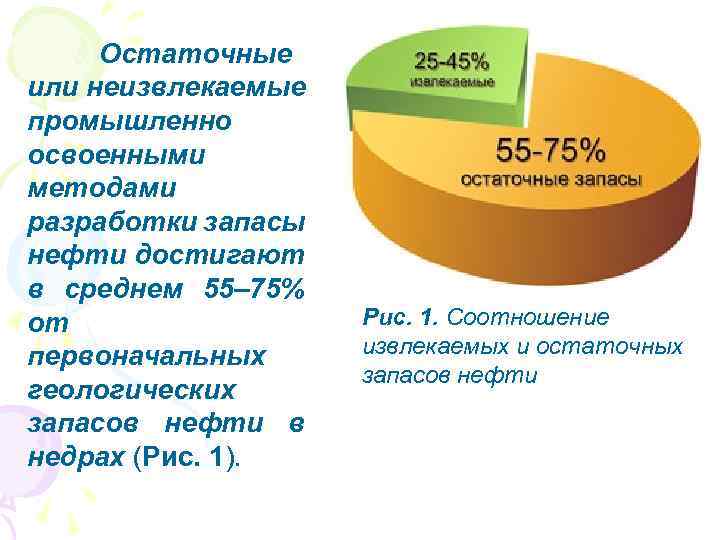 Остаточные или неизвлекаемые промышленно освоенными методами разработки запасы нефти достигают в среднем 55–75% от первоначальных геологических запасов нефти в недрах (Рис. 1).

25-45%
извлекаемые

55-75%
остаточные запасы

Рис. 1. Соотношение извлекаемых и остаточных запасов нефти